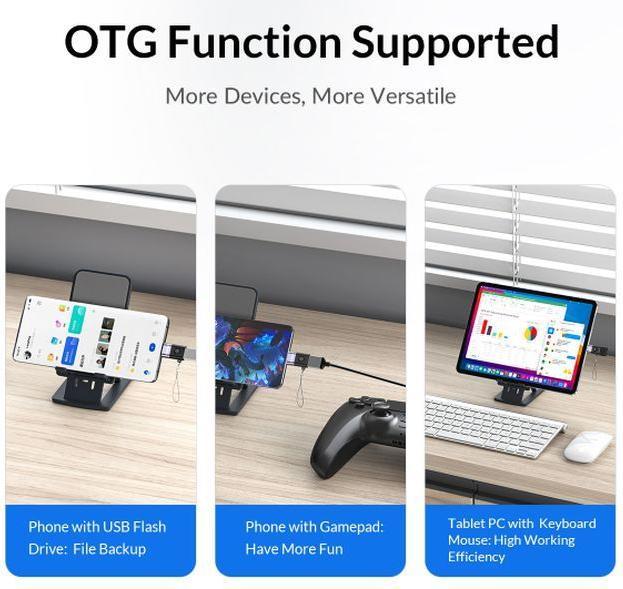 OTG Function Supported

More Devices, More Versatile

Phone with USB Flash Drive: File Backup

Phone with Gamepad: Have More Fun

Tablet PC with Keyboard Mouse: High Working Efficiency